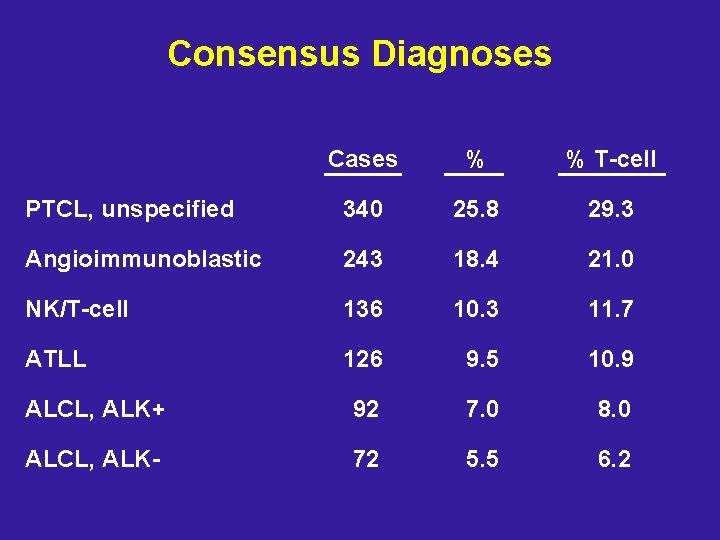 Consensus Diagnoses

| | Cases | % | % T-cell |
|---|---|---|---|
| PTCL, unspecified | 340 | 25.8 | 29.3 |
| Angioimmunoblastic | 243 | 18.4 | 21.0 |
| NK/T-cell | 136 | 10.3 | 11.7 |
| ATLL | 126 | 9.5 | 10.9 |
| ALCL, ALK+ | 92 | 7.0 | 8.0 |
| ALCL, ALK- | 72 | 5.5 | 6.2 |